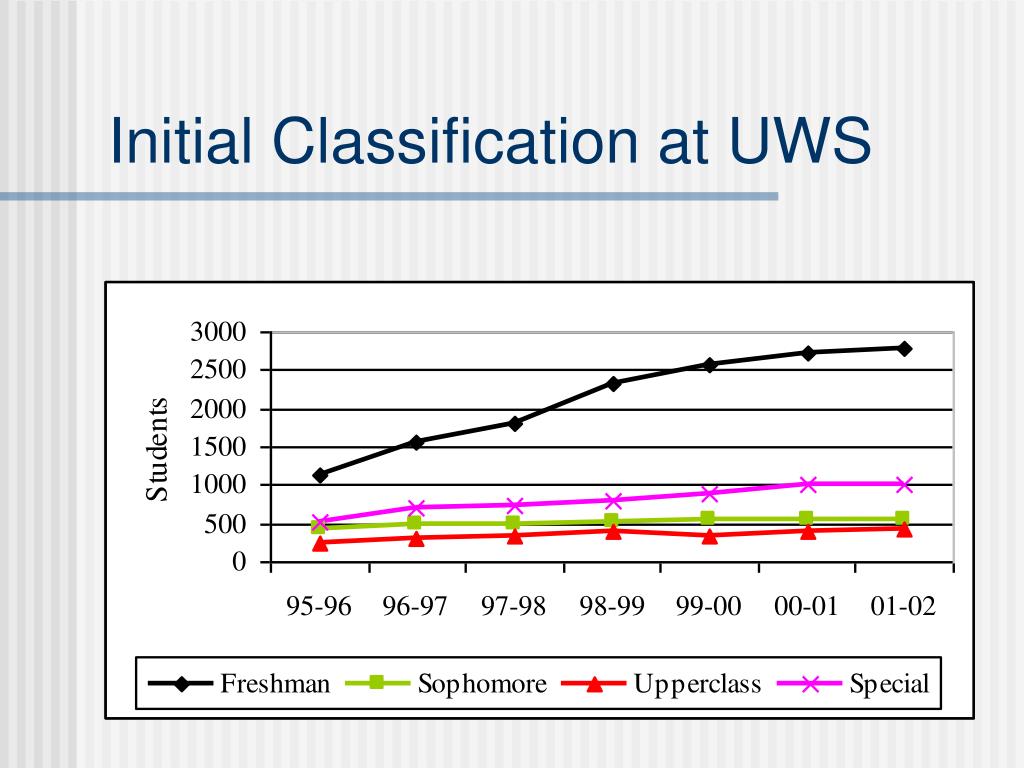 Initial Classification at UWS

Students

3000
2500
2000
1500
1000
500
0

95-96 96-97 97-98 98-99 99-00 00-01 01-02

Freshman Sophomore Upperclass Special